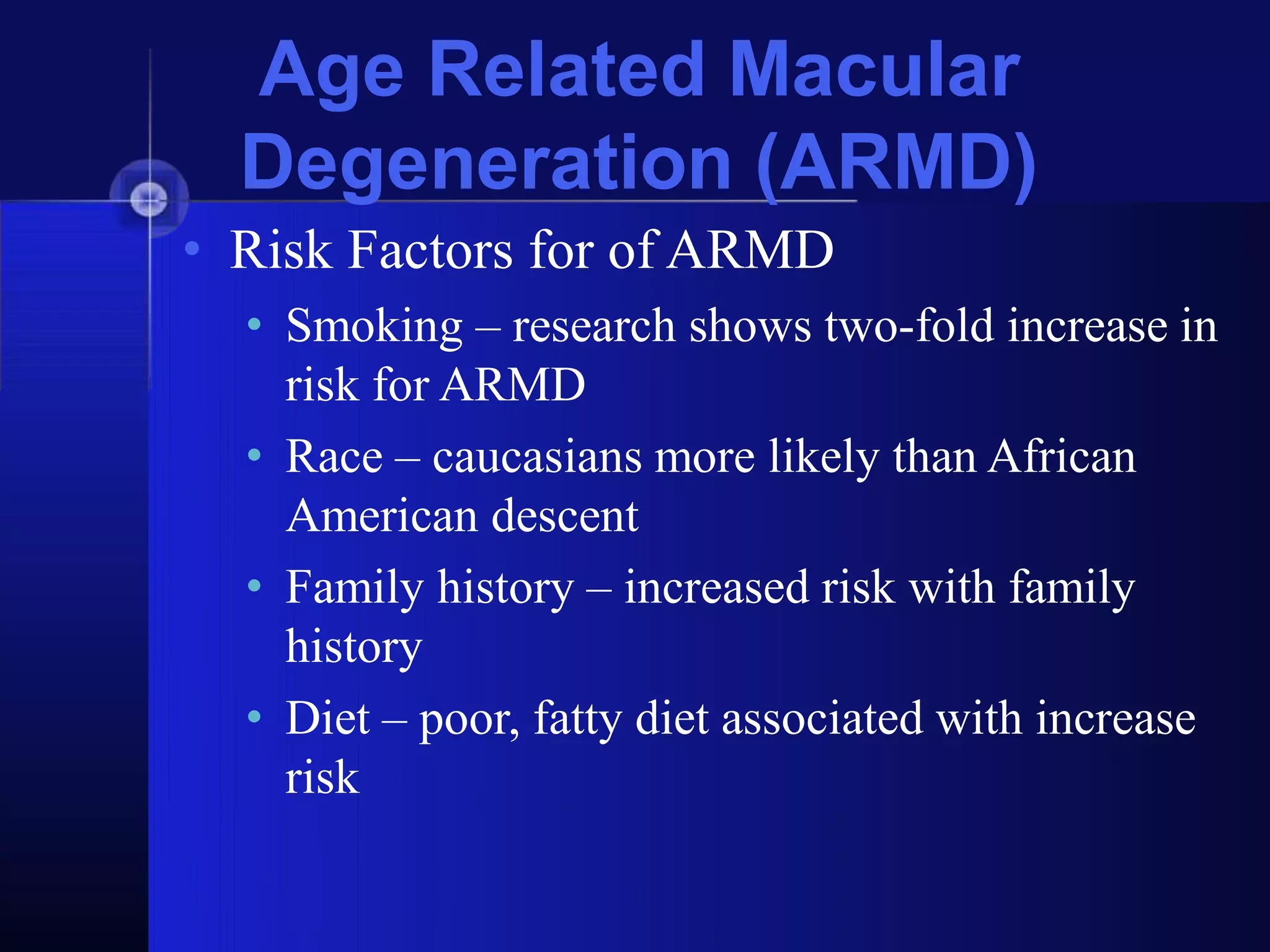 Age Related Macular Degeneration (ARMD)

• Risk Factors for of ARMD
  • Smoking – research shows two-fold increase in risk for ARMD
  • Race – caucasians more likely than African American descent
  • Family history – increased risk with family history
  • Diet – poor, fatty diet associated with increase risk